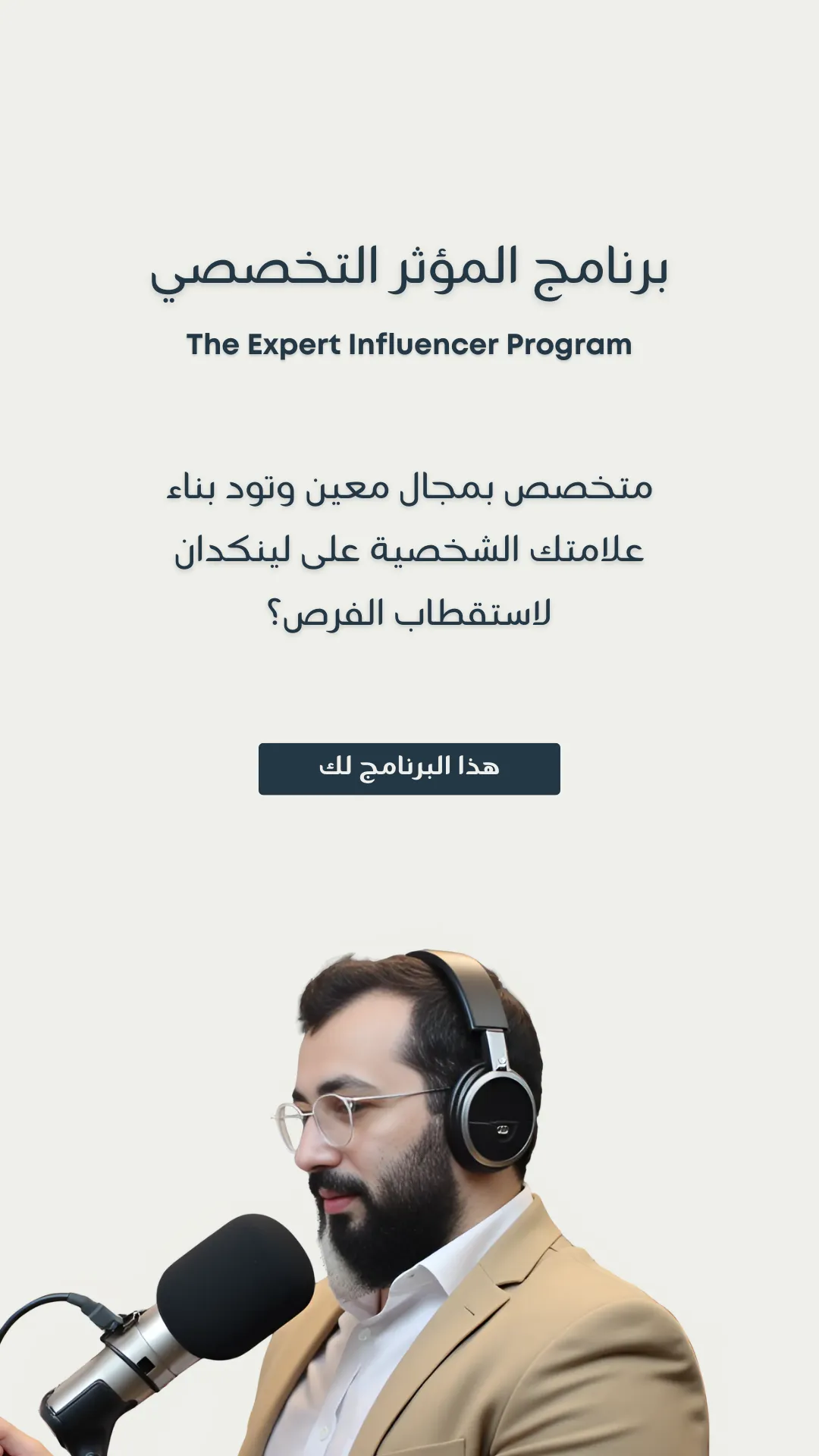 برنامج المؤثر التخصصي

The Expert Influencer Program

متخصص بمجال معين وتود بناء علامتك الشخصية على لينكدان لاستقطاب الفرص؟

هذا البرنامج لك